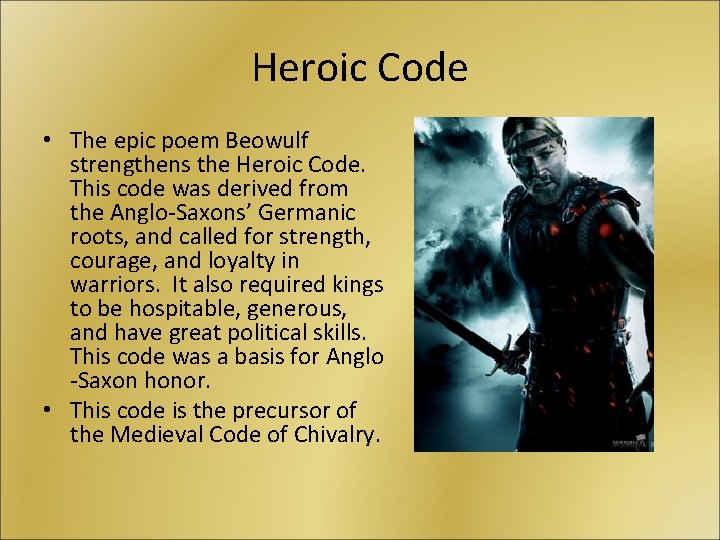 Heroic Code

• The epic poem Beowulf strengthens the Heroic Code. This code was derived from the Anglo-Saxons' Germanic roots, and called for strength, courage, and loyalty in warriors. It also required kings to be hospitable, generous, and have great political skills. This code was a basis for Anglo -Saxon honor.
• This code is the precursor of the Medieval Code of Chivalry.